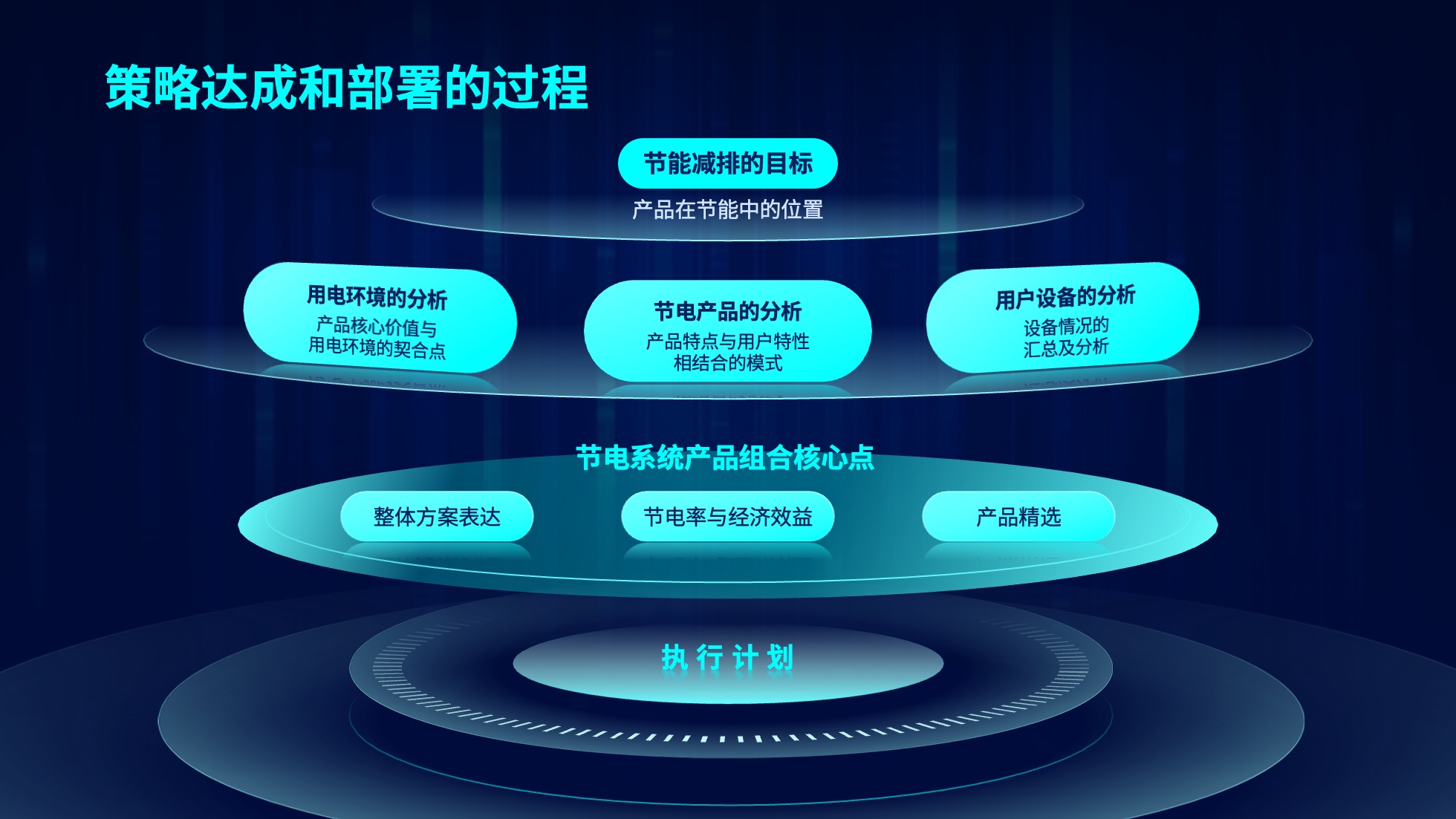 策略达成和部署的过程

节能减排的目标
产品在节能中的位置

用电环境的分析
产品核心价值与用电环境的契合点

节电产品的分析
产品特点与用户特性相结合的模式

用户设备的分析
设备情况的汇总及分析

节电系统产品组合核心点

整体方案表达

节电率与经济效益

产品精选

执行计划